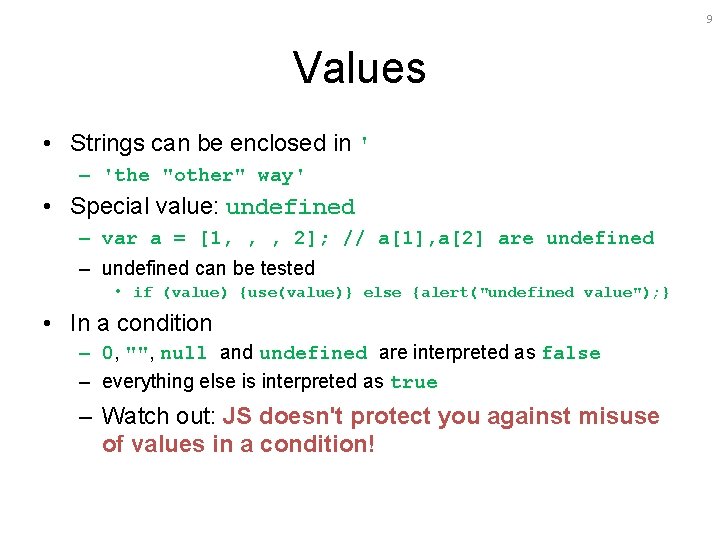 9

Values

• Strings can be enclosed in '

– 'the "other" way'

• Special value: undefined

– var a = [1, , , 2]; // a[1],a[2] are undefined

– undefined can be tested

• if (value) {use(value)} else {alert("undefined value");}

• In a condition

– 0, "", null and undefined are interpreted as false

– everything else is interpreted as true

– Watch out: JS doesn't protect you against misuse of values in a condition!